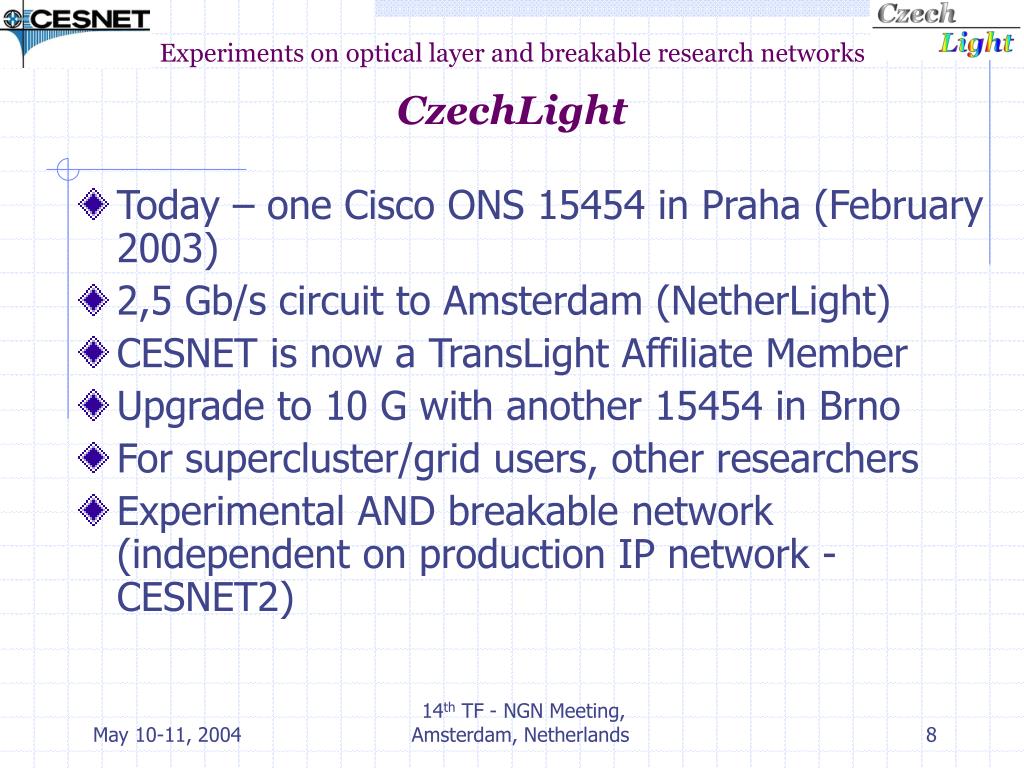 CESNET

Czech Light

Experiments on optical layer and breakable research networks

CzechLight

Today – one Cisco ONS 15454 in Praha (February 2003)

2,5 Gb/s circuit to Amsterdam (NetherLight)

CESNET is now a TransLight Affiliate Member

Upgrade to 10 G with another 15454 in Brno

For supercluster/grid users, other researchers

Experimental AND breakable network (independent on production IP network - CESNET2)

May 10-11, 2004

14$^{th}$ TF - NGN Meeting, Amsterdam, Netherlands

8